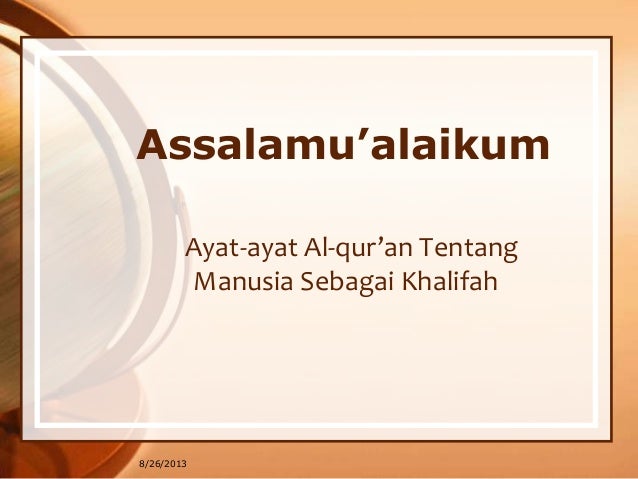 Assalamu’alaikum

Ayat-ayat Al-qur’an Tentang Manusia Sebagai Khalifah

8/26/2013